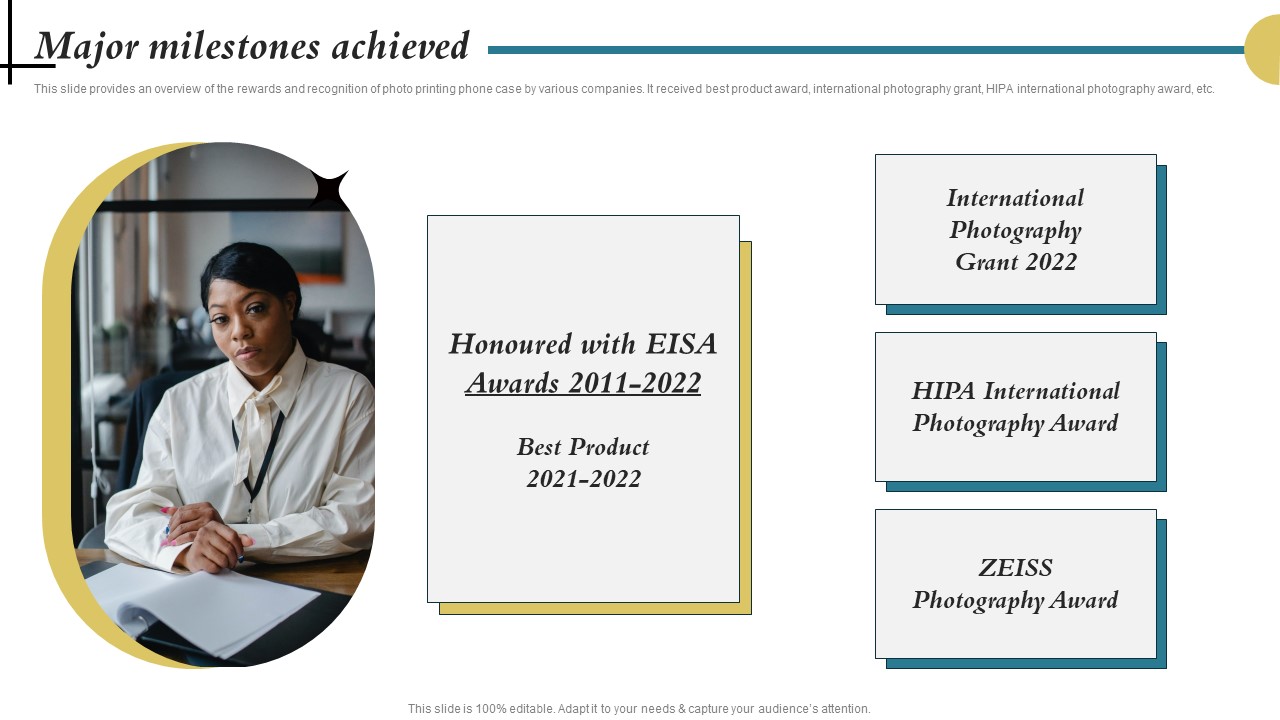 Major milestones achieved

This slide provides an overview of the rewards and recognition of photo printing phone case by various companies. It received best product award, international photography grant, HIPA international photography award, etc.

Honoured with EISA Awards 2011-2022

Best Product 2021-2022

International Photography Grant 2022

HIPA International Photography Award

ZEISS Photography Award

This slide is 100% editable. Adapt it to your needs & capture your audience's attention.